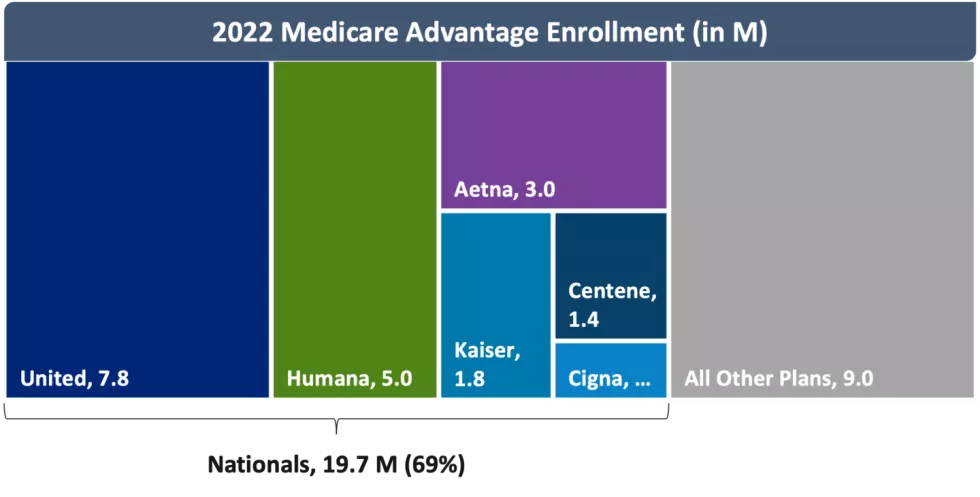 2022 Medicare Advantage Enrollment (in M)

United, 7.8

Humana, 5.0

Aetna, 3.0

Kaiser, 1.8

Centene, 1.4

Cigna, ...

All Other Plans, 9.0

Nationals, 19.7 M (69%)